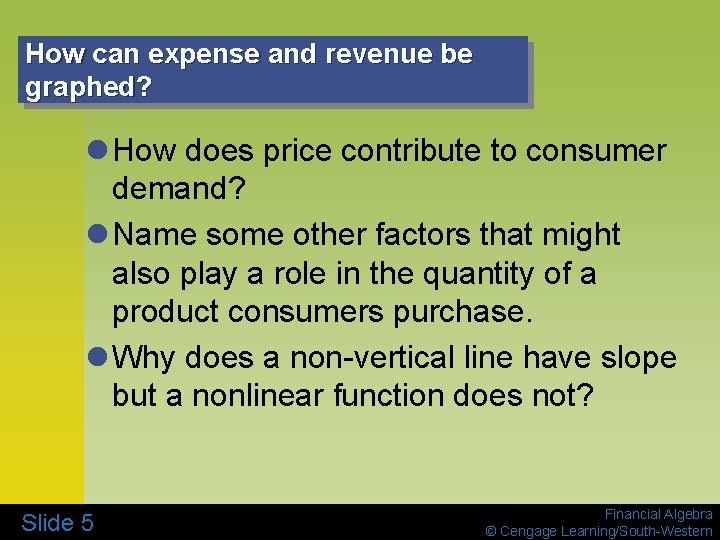 How can expense and revenue be graphed?

How does price contribute to consumer demand?

Name some other factors that might also play a role in the quantity of a product consumers purchase.

Why does a non-vertical line have slope but a nonlinear function does not?

Slide 5

Financial Algebra
© Cengage Learning/South-Western